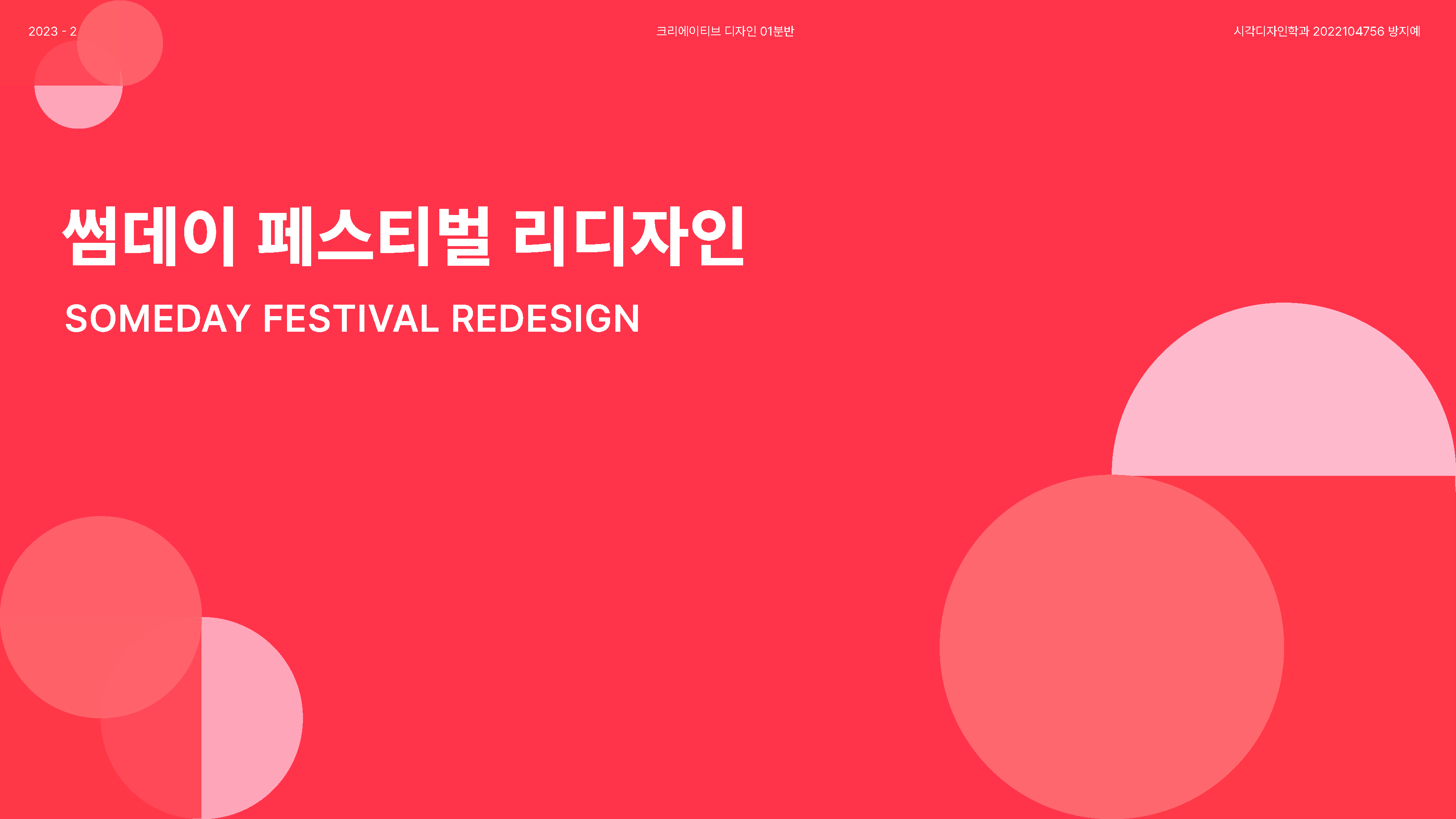 2023 - 2

크리에이티브 디자인 01분반

시각디자인학과 2022104756 방지예

썸데이 페스티벌 리디자인

SOMEDAY FESTIVAL REDESIGN